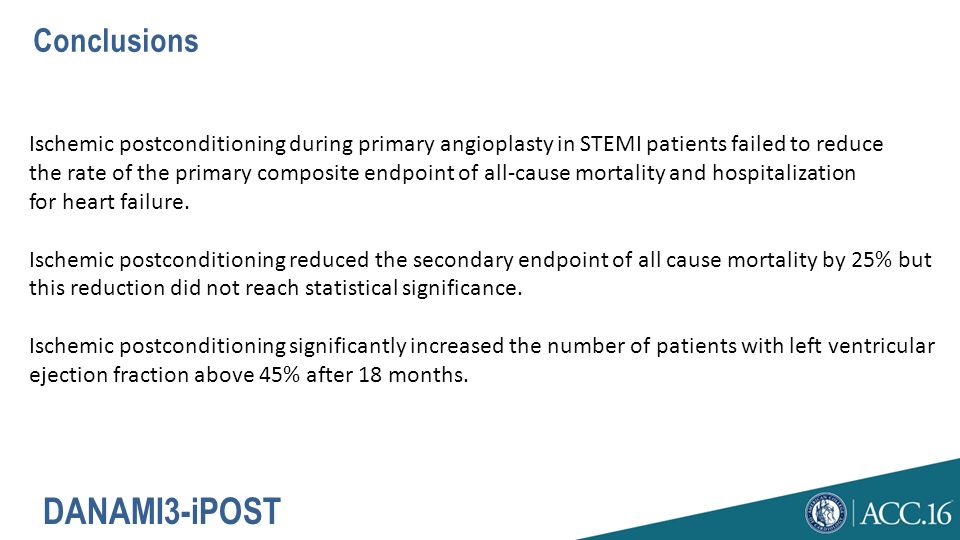 Conclusions

Ischemic postconditioning during primary angioplasty in STEMI patients failed to reduce the rate of the primary composite endpoint of all-cause mortality and hospitalization for heart failure.

Ischemic postconditioning reduced the secondary endpoint of all cause mortality by 25% but this reduction did not reach statistical significance.

Ischemic postconditioning significantly increased the number of patients with left ventricular ejection fraction above 45% after 18 months.

DANAMI3-iPOST

ACC.16